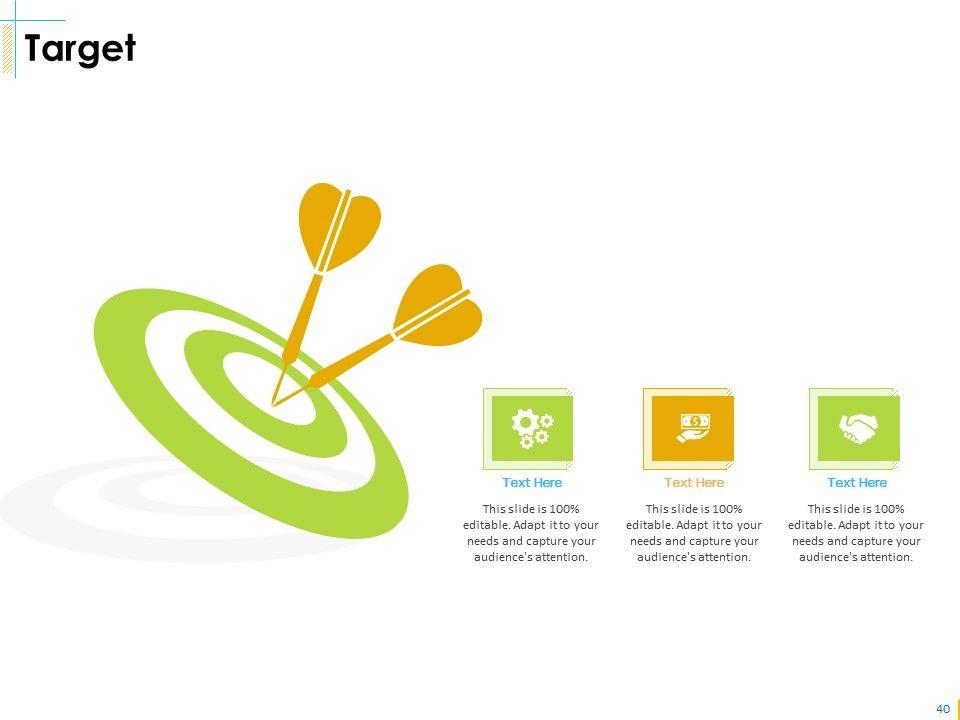 Target

Text Here

This slide is 100% editable. Adapt it to your needs and capture your audience's attention.

Text Here

This slide is 100% editable. Adapt it to your needs and capture your audience's attention.

Text Here

This slide is 100% editable. Adapt it to your needs and capture your audience's attention.

40